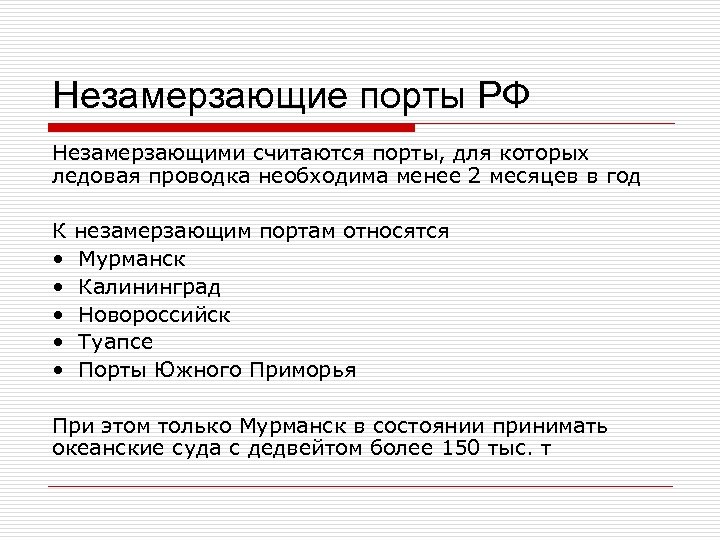 Незамерзающие порты РФ

Незамерзающими считаются порты, для которых ледовая проводка необходима менее 2 месяцев в год

К незамерзающим портам относятся
• Мурманск
• Калининград
• Новороссийск
• Туапсе
• Порты Южного Приморья

При этом только Мурманск в состоянии принимать океанские суда с дедвейтом более 150 тыс. т